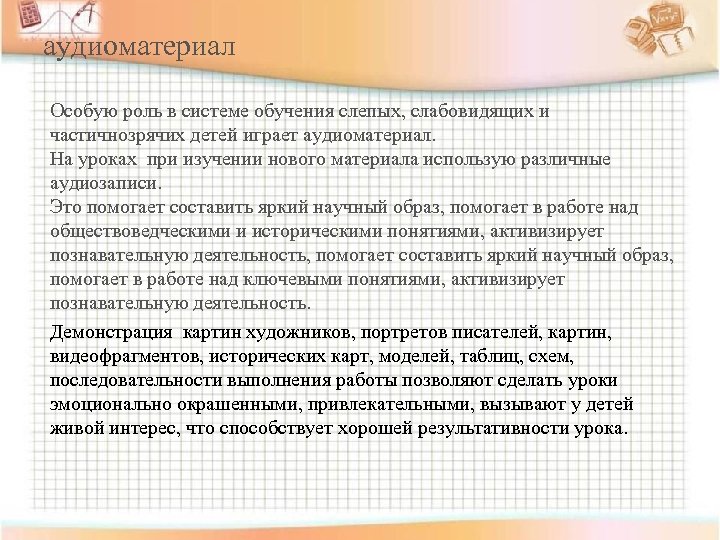 аудиоматериал

Особую роль в системе обучения слепых, слабовидящих и частичнозрячих детей играет аудиоматериал.
На уроках при изучении нового материала использую различные аудиозаписи.
Это помогает составить яркий научный образ, помогает в работе над обществоведческими и историческими понятиями, активизирует познавательную деятельность, помогает составить яркий научный образ, помогает в работе над ключевыми понятиями, активизирует познавательную деятельность.

Демонстрация картин художников, портретов писателей, картин, видеофрагментов, исторических карт, моделей, таблиц, схем, последовательности выполнения работы позволяют сделать уроки эмоционально окрашенными, привлекательными, вызывают у детей живой интерес, что способствует хорошей результативности урока.